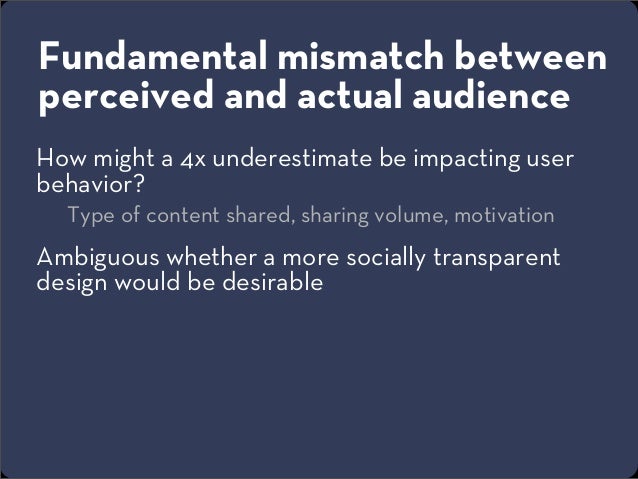 Fundamental mismatch between perceived and actual audience

How might a 4x underestimate be impacting user behavior?

Type of content shared, sharing volume, motivation

Ambiguous whether a more socially transparent design would be desirable